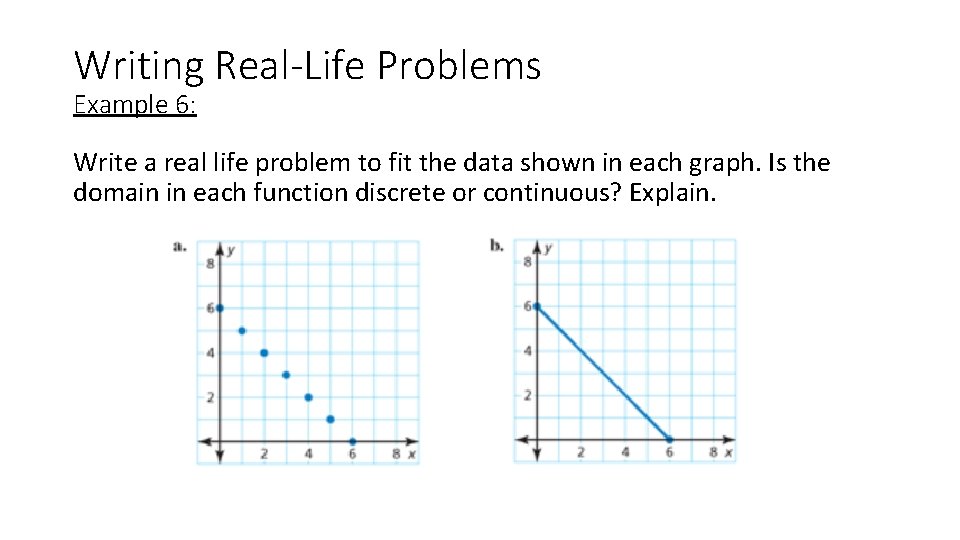 Writing Real-Life Problems
Example 6:

Write a real life problem to fit the data shown in each graph. Is the domain in each function discrete or continuous? Explain.

a. y 8 6 4 2 2 4 6 8 x

b. y 8 6 4 2 2 4 6 8 x